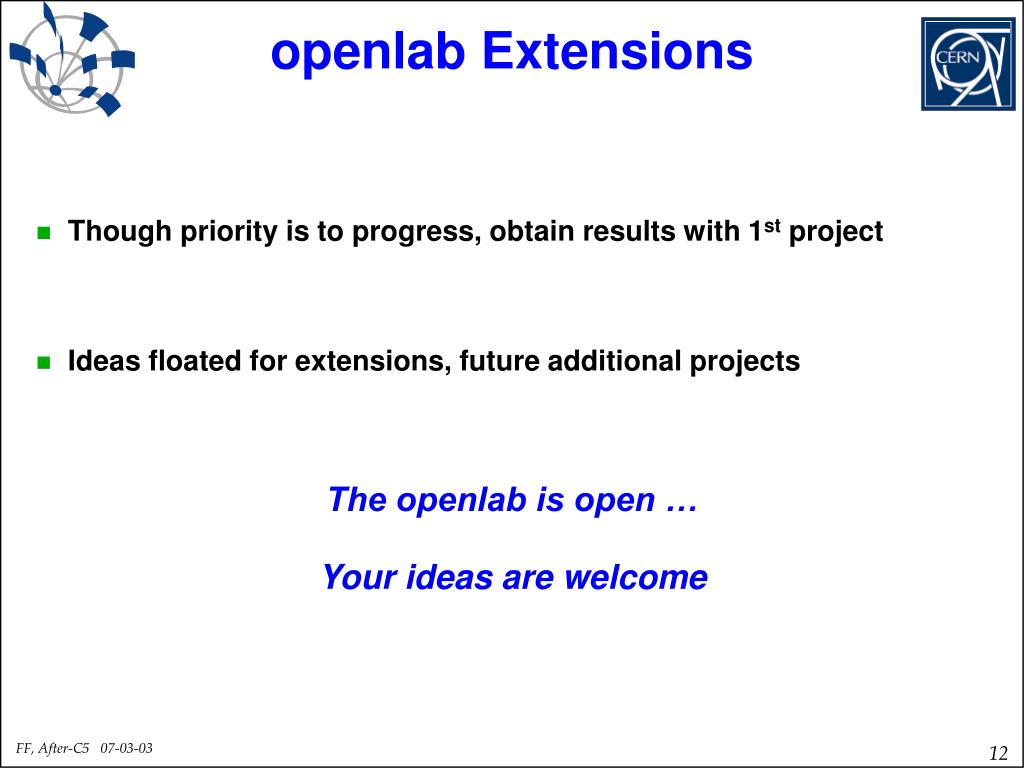 openlab Extensions

CERN

Though priority is to progress, obtain results with 1$^{st}$ project

Ideas floated for extensions, future additional projects

The openlab is open …

Your ideas are welcome

FF, After-C5 07-03-03

12